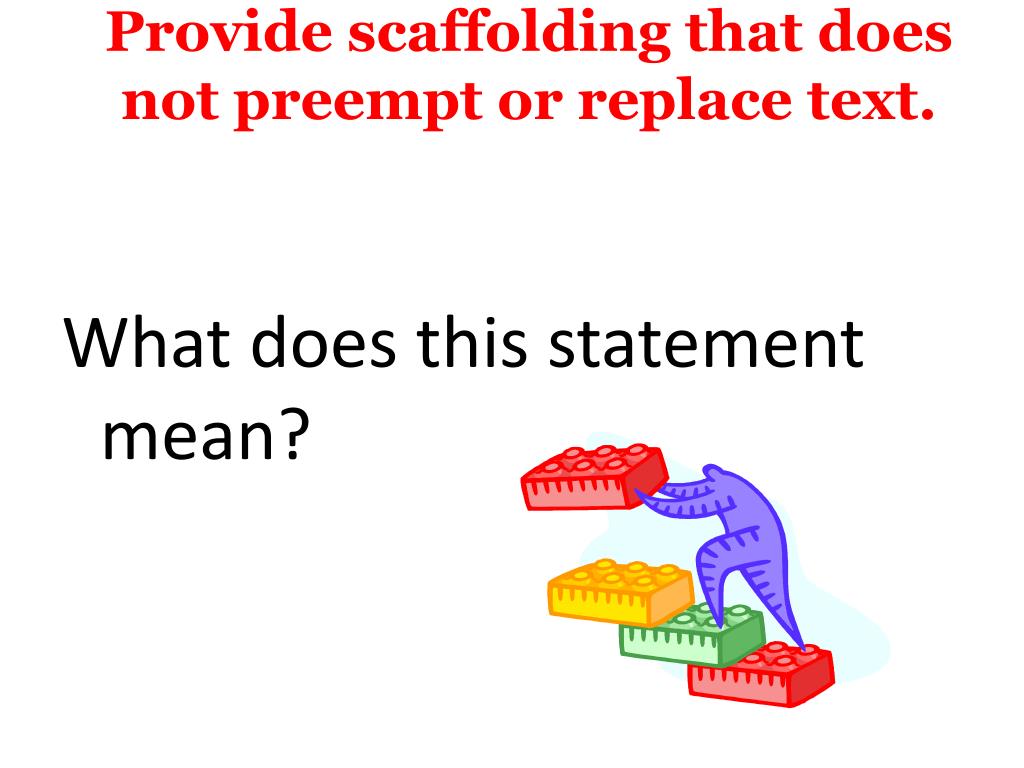 Provide scaffolding that does not preempt or replace text.

What does this statement mean?